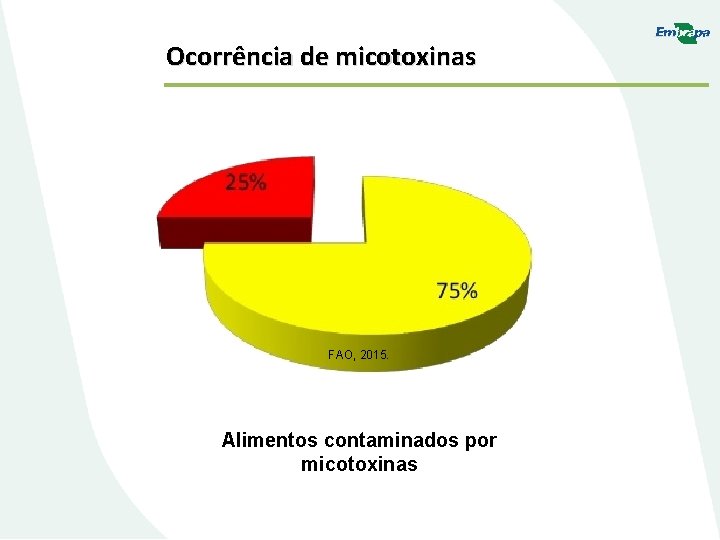 Embrapa

Ocorrência de micotoxinas

25%

75%

FAO, 2015.

Alimentos contaminados por micotoxinas